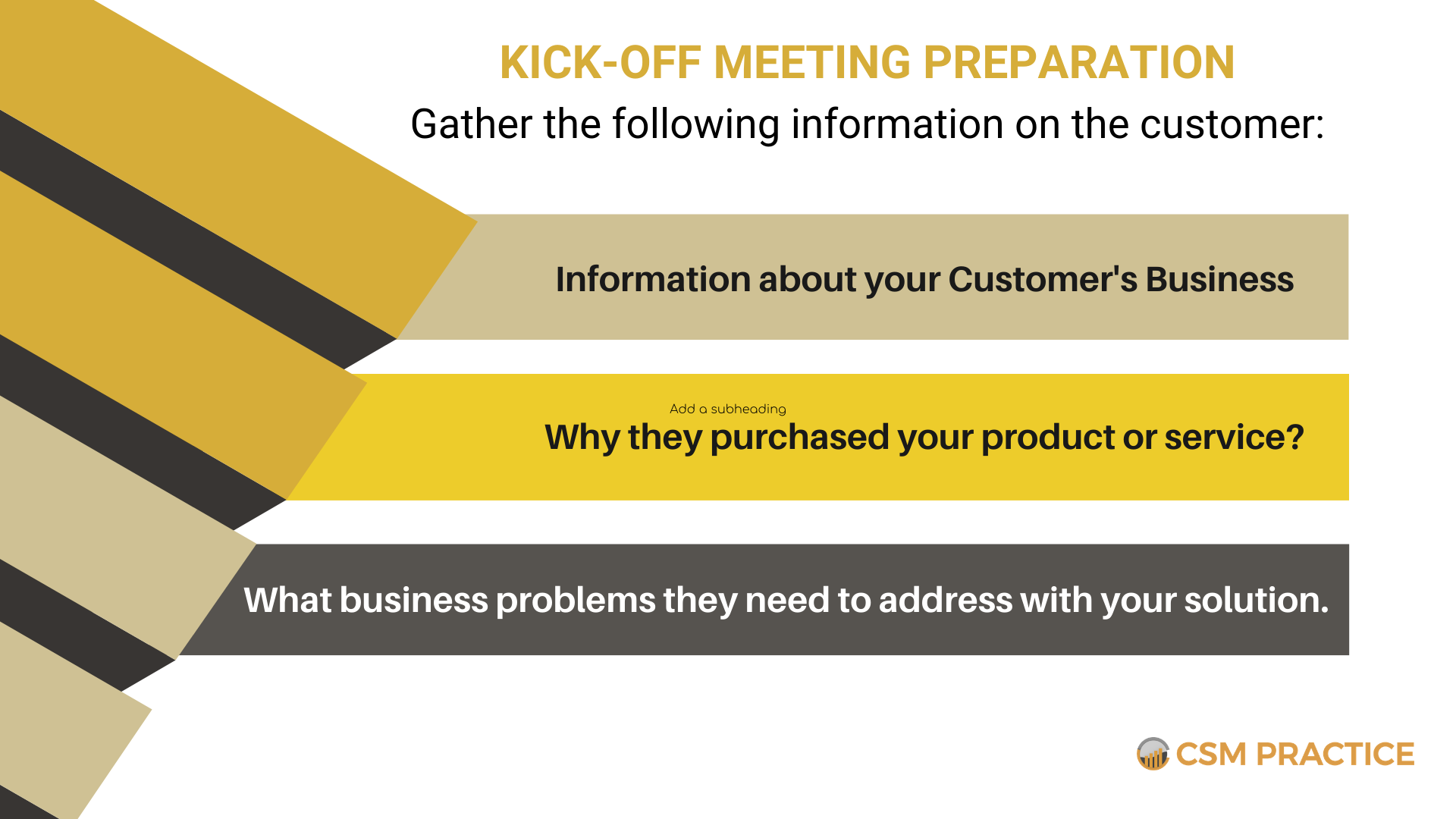 KICK-OFF MEETING PREPARATION

Gather the following information on the customer:

Information about your Customer's Business

Add a subheading

Why they purchased your product or service?

What business problems they need to address with your solution.

CSM PRACTICE